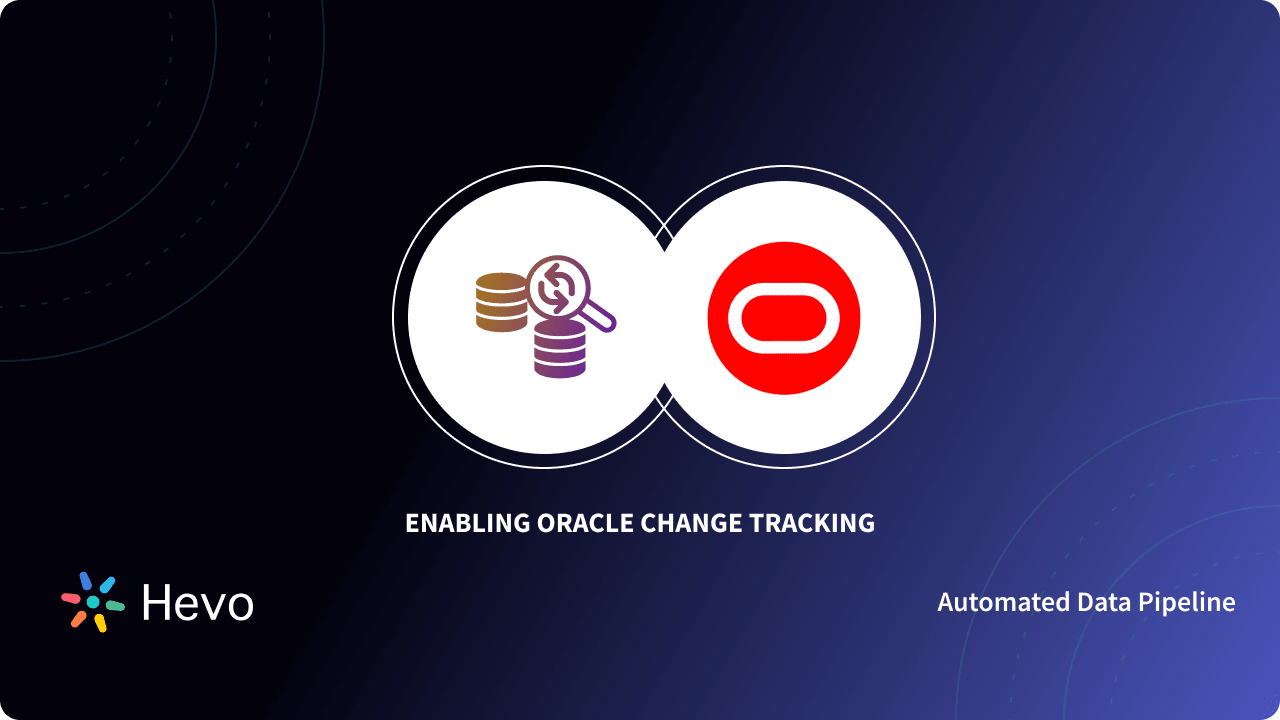 ENABLING ORACLE CHANGE TRACKING

Hevo

Automated Data Pipeline